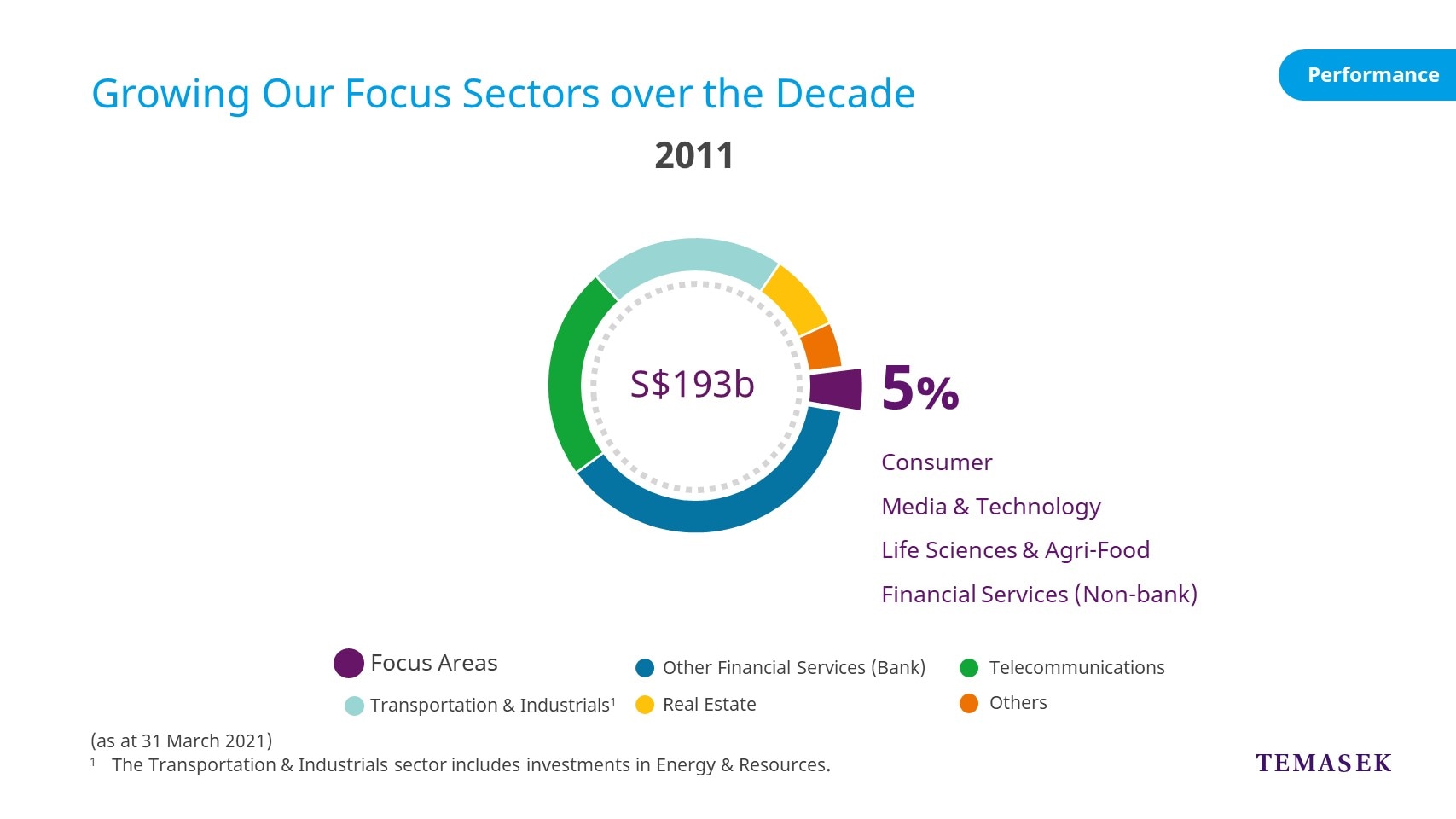 Performance

Growing Our Focus Sectors over the Decade

2011

S$193b

5%

Consumer

Media & Technology

Life Sciences & Agri-Food

Financial Services (Non-bank)

Focus Areas
Other Financial Services (Bank)
Telecommunications
Transportation & Industrials$^1$
Real Estate
Others

(as at 31 March 2021)
$^1$ The Transportation & Industrials sector includes investments in Energy & Resources.

TEMASEK